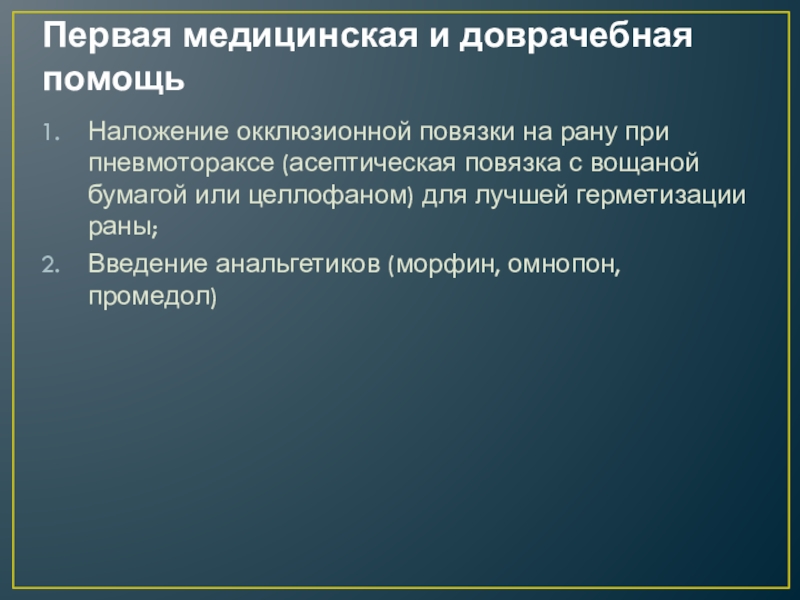 Первая медицинская и доврачебная помощь

1. Наложение окклюзионной повязки на рану при пневмотораксе (асептическая повязка с вощаной бумагой или целлофаном) для лучшей герметизации раны;
2. Введение анальгетиков (морфин, омнопон, промедол)